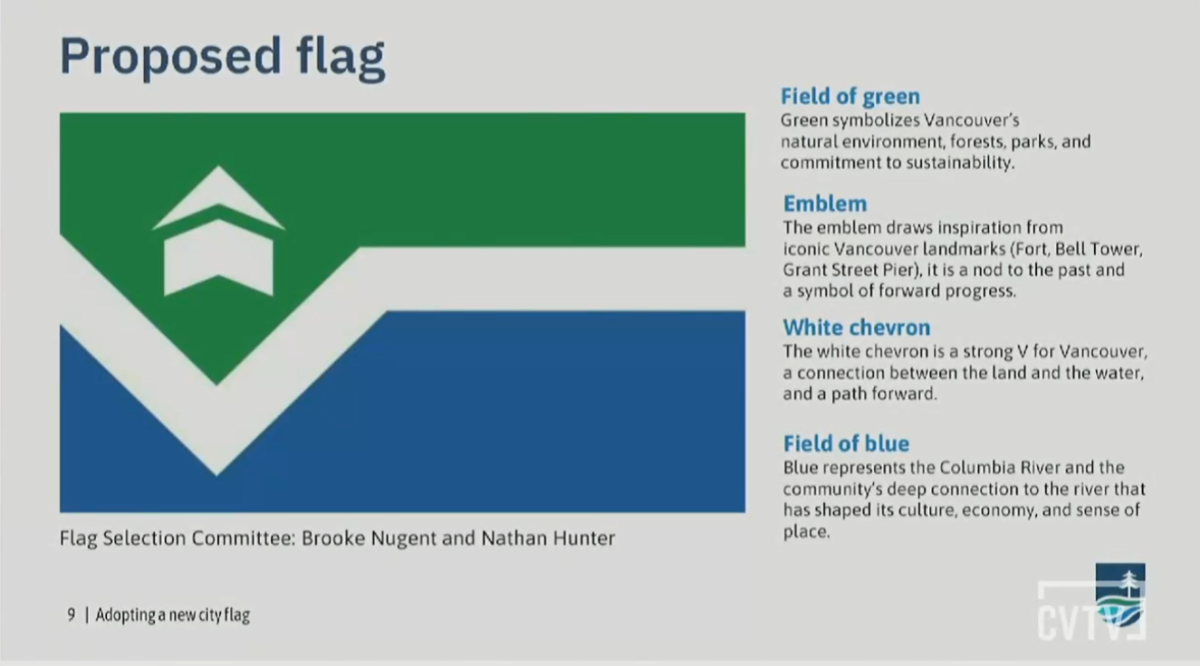 Proposed flag

Flag Selection Committee: Brooke Nugent and Nathan Hunter

Field of green
Green symbolizes Vancouver's natural environment, forests, parks, and commitment to sustainability.

Emblem
The emblem draws inspiration from iconic Vancouver landmarks (Fort, Bell Tower, Grant Street Pier), it is a nod to the past and a symbol of forward progress.

White chevron
The white chevron is a strong V for Vancouver, a connection between the land and the water, and a path forward.

Field of blue
Blue represents the Columbia River and the community's deep connection to the river that has shaped its culture, economy, and sense of place.

9 | Adopting a new city flag

CVTV